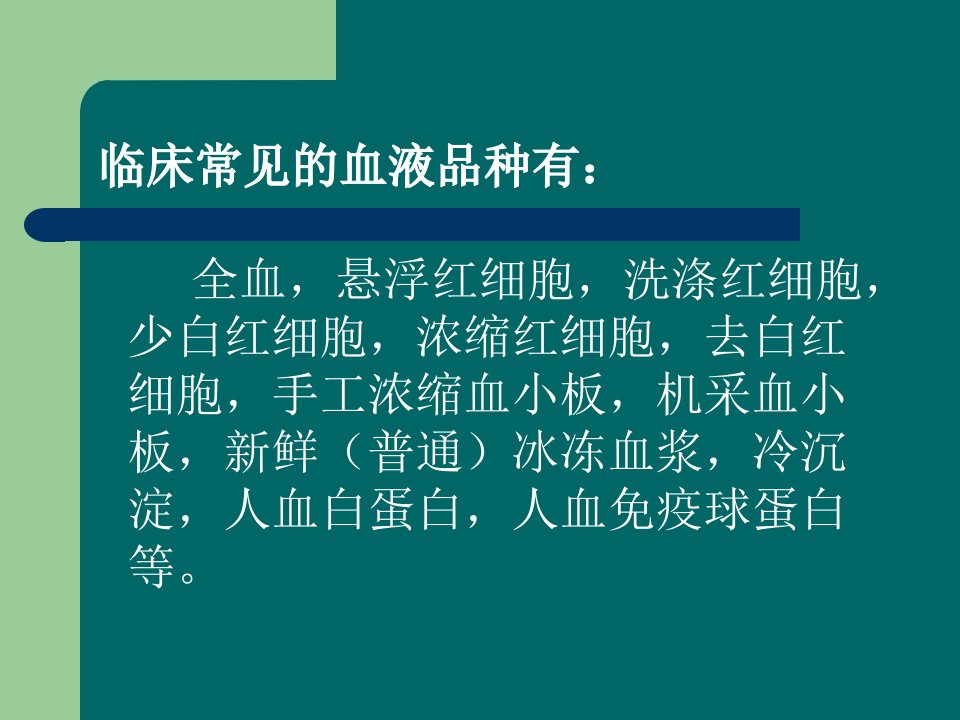 临床常见的血液品种有：

全血，悬浮红细胞，洗涤红细胞，少白红细胞，浓缩红细胞，去白红细胞，手工浓缩血小板，机采血小板，新鲜（普通）冰冻血浆，冷沉淀，人血白蛋白，人血免疫球蛋白等。